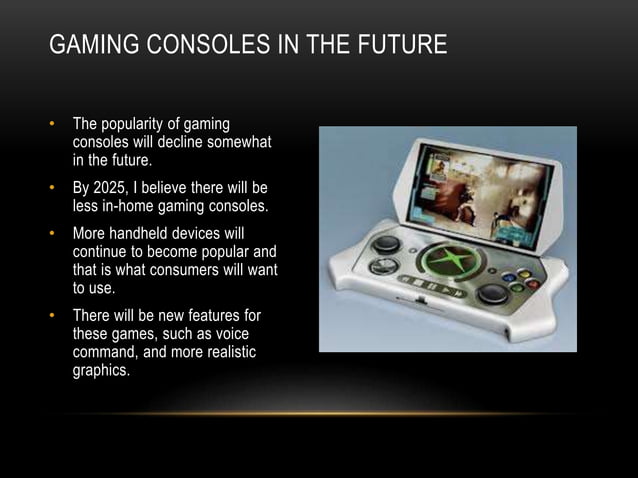 GAMING CONSOLES IN THE FUTURE

• The popularity of gaming consoles will decline somewhat in the future.

• By 2025, I believe there will be less in-home gaming consoles.

• More handheld devices will continue to become popular and that is what consumers will want to use.

• There will be new features for these games, such as voice command, and more realistic graphics.